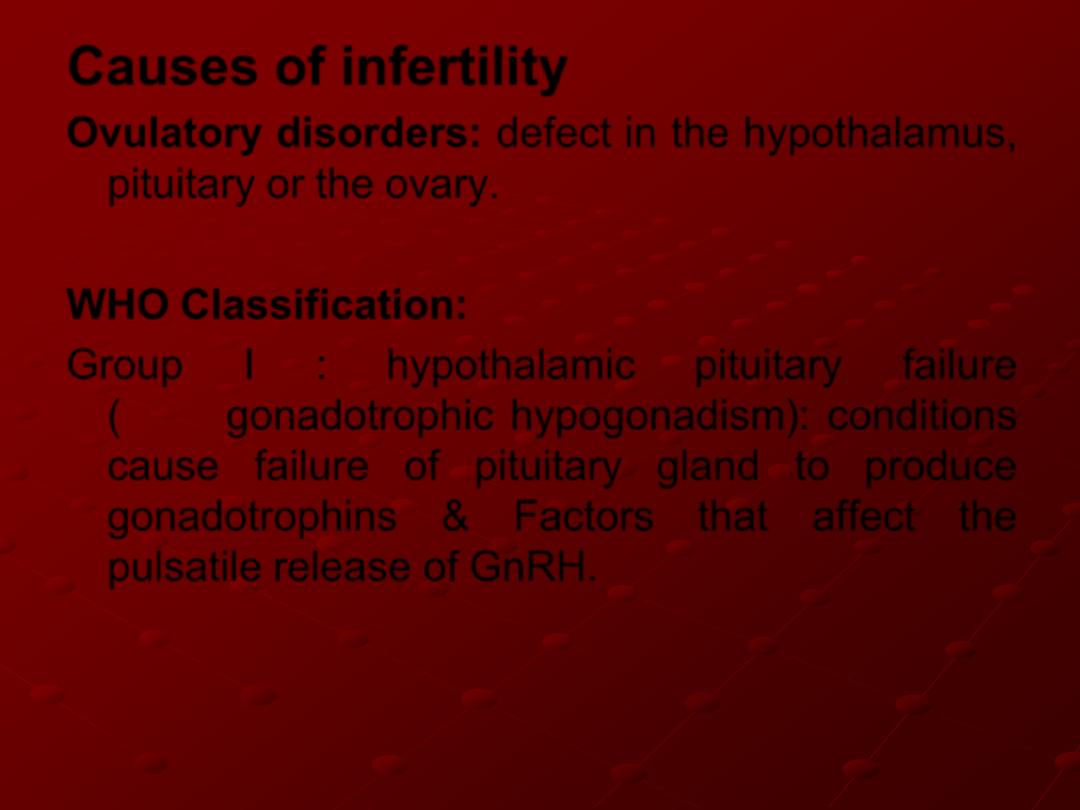 Causes of infertility

Ovulatory disorders: defect in the hypothalamus, pituitary or the ovary.

WHO Classification:

Group I : hypothalamic pituitary failure ( gonadotrophic hypogonadism): conditions cause failure of pituitary gland to produce gonadotrophins & Factors that affect the pulsatile release of GnRH.